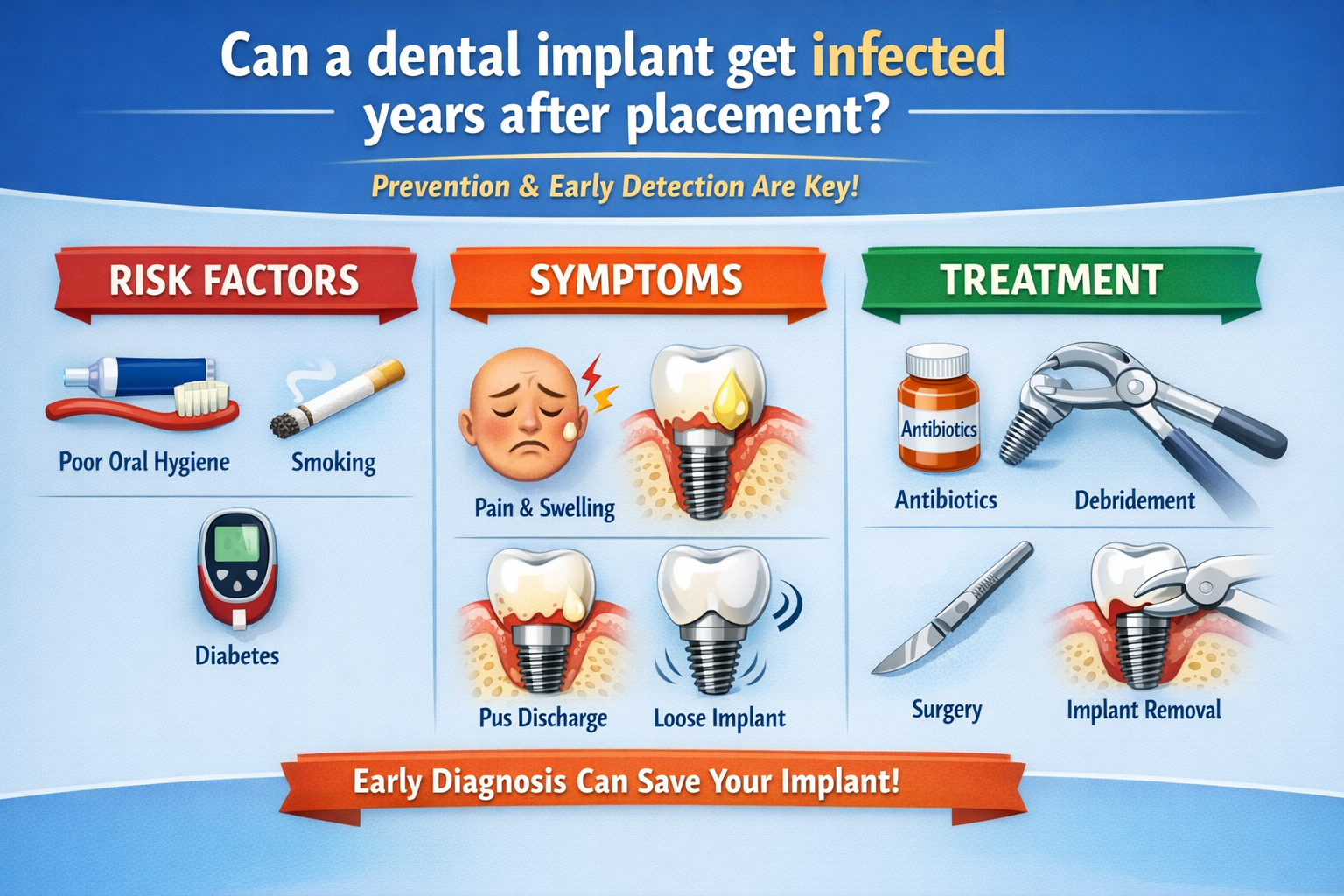 Can a dental implant get infected years after placement?

Prevention & Early Detection Are Key!

RISK FACTORS

Poor Oral Hygiene

Smoking

Diabetes

SYMPTOMS

Pain & Swelling

Pus Discharge

Loose Implant

TREATMENT

Antibiotics

Antibiotics

Debridement

Surgery

Implant Removal

Early Diagnosis Can Save Your Implant!